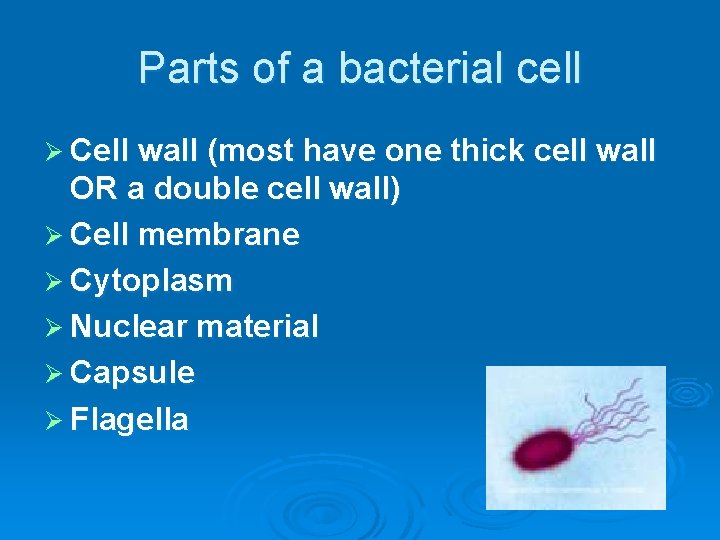 Parts of a bacterial cell

➢ Cell wall (most have one thick cell wall OR a double cell wall)
➢ Cell membrane
➢ Cytoplasm
➢ Nuclear material
➢ Capsule
➢ Flagella